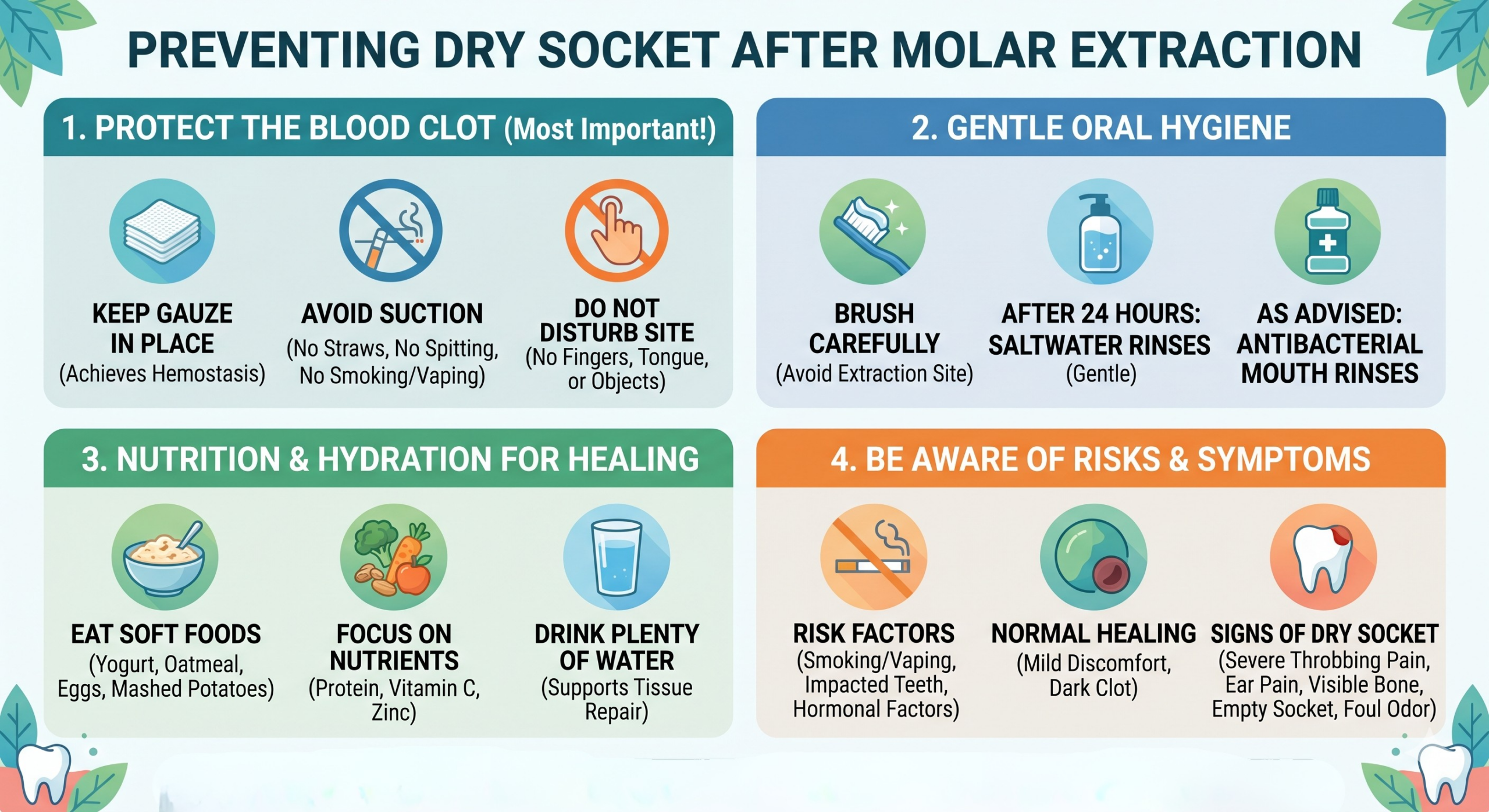 PREVENTING DRY SOCKET AFTER MOLAR EXTRACTION

1. PROTECT THE BLOOD CLOT (Most Important!)

KEEP GAUZE IN PLACE
(Achieves Hemostasis)

AVOID SUCTION
(No Straws, No Spitting, No Smoking/Vaping)

DO NOT DISTURB SITE
(No Fingers, Tongue, or Objects)

2. GENTLE ORAL HYGIENE

BRUSH CAREFULLY
(Avoid Extraction Site)

AFTER 24 HOURS: SALTWATER RINSES
(Gentle)

AS ADVISED: ANTIBACTERIAL MOUTH RINSES

3. NUTRITION & HYDRATION FOR HEALING

EAT SOFT FOODS
(Yogurt, Oatmeal, Eggs, Mashed Potatoes)

FOCUS ON NUTRIENTS
(Protein, Vitamin C, Zinc)

DRINK PLENTY OF WATER
(Supports Tissue Repair)

4. BE AWARE OF RISKS & SYMPTOMS

RISK FACTORS
(Smoking/Vaping, Impacted Teeth, Hormonal Factors)

NORMAL HEALING
(Mild Discomfort, Dark Clot)

SIGNS OF DRY SOCKET
(Severe Throbbing Pain, Ear Pain, Visible Bone, Empty Socket, Foul Odor)